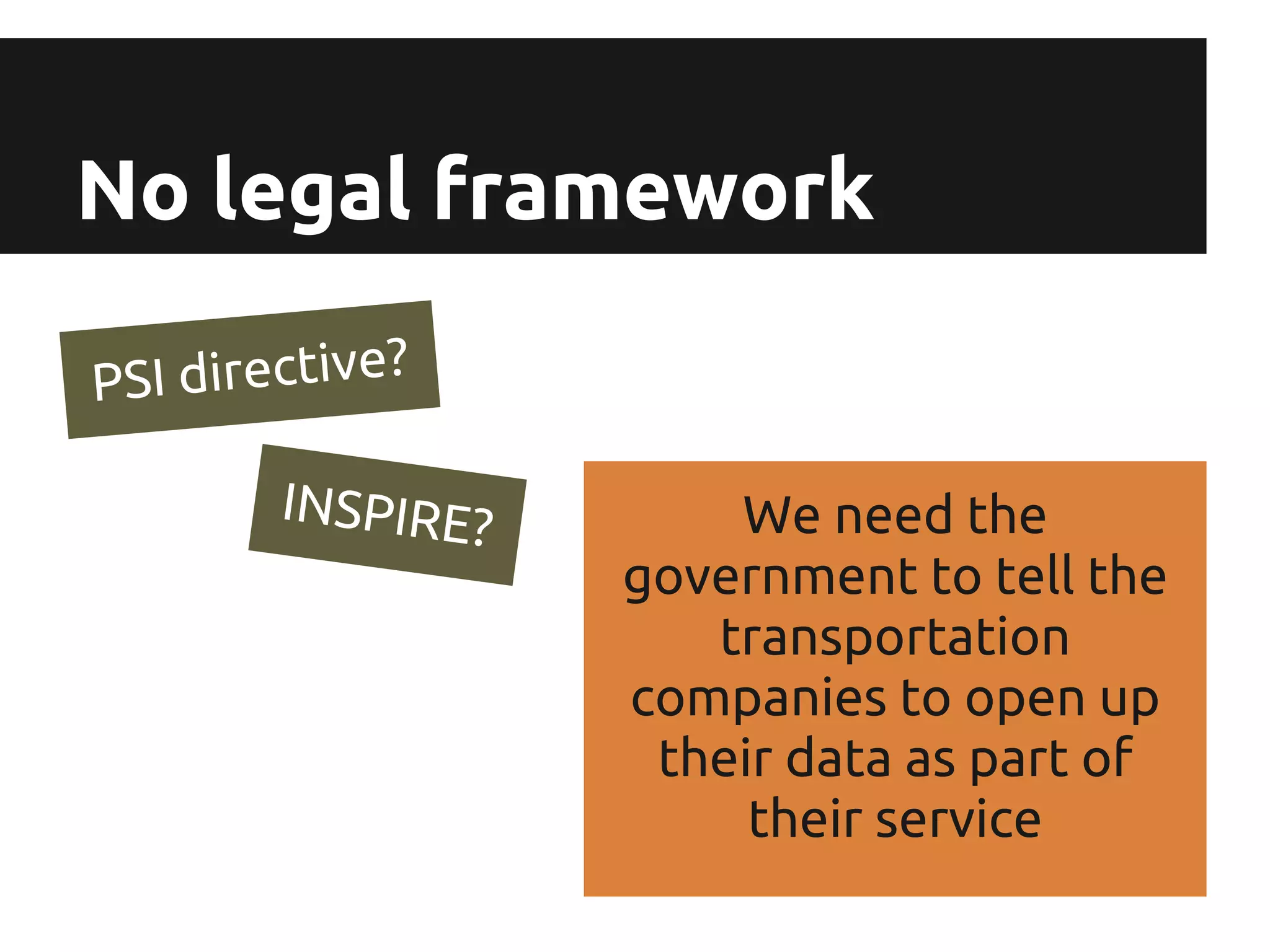 No legal framework

PSI directive?

INSPIRE?

We need the government to tell the transportation companies to open up their data as part of their service